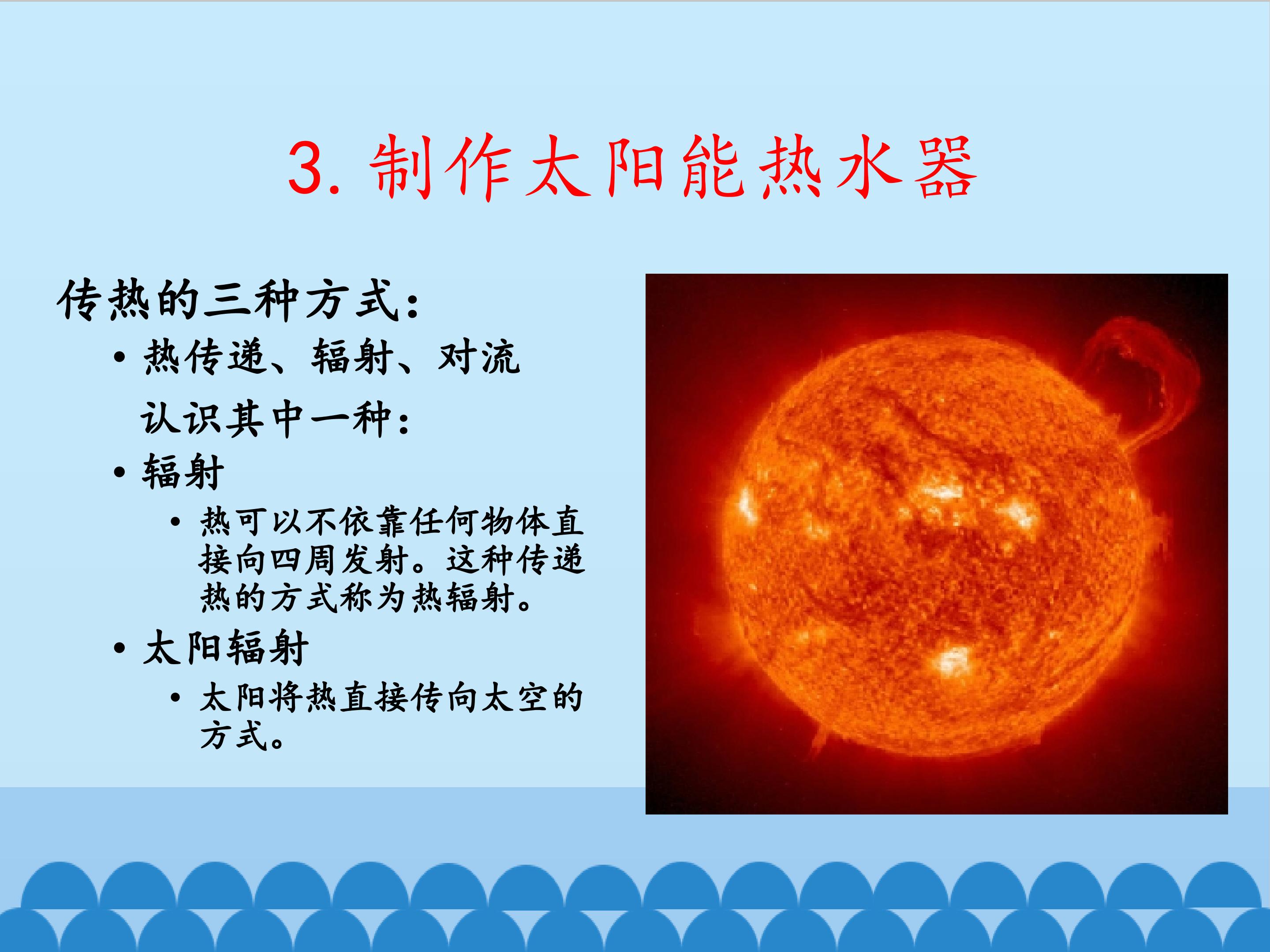 3.制作太阳能热水器

传热的三种方式:

• 热传递、辐射、对流

认识其中一种:

• 辐射

• 热可以不依靠任何物体直接向四周发射。这种传递热的方式称为热辐射。

• 太阳辐射

• 太阳将热直接传向太空的方式。